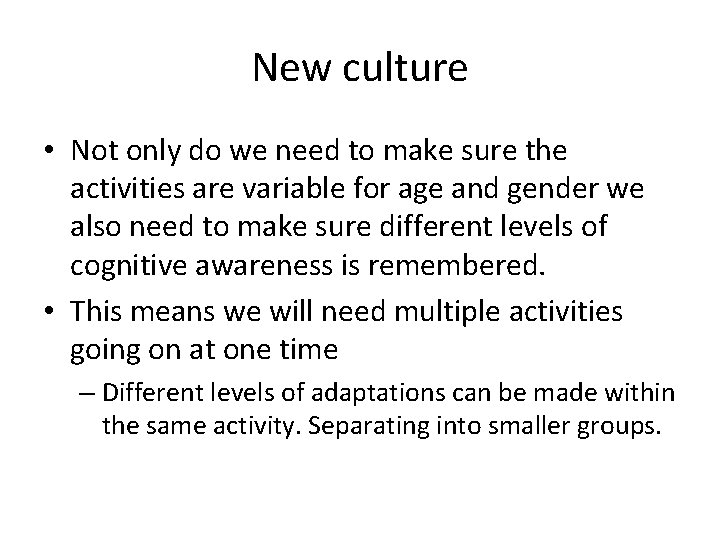 New culture

• Not only do we need to make sure the activities are variable for age and gender we also need to make sure different levels of cognitive awareness is remembered.

• This means we will need multiple activities going on at one time

– Different levels of adaptations can be made within the same activity. Separating into smaller groups.